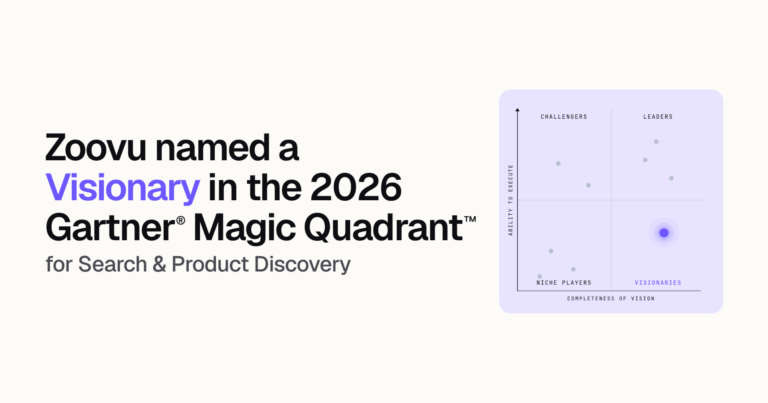 Zoovu named a Visionary in the 2026 Gartner® Magic Quadrant™

for Search & Product Discovery

CHALLENGERS

LEADERS

ABILITY TO EXECUTE

NICHE PLAYERS

VISIONARIES

COMPLETENESS OF VISION